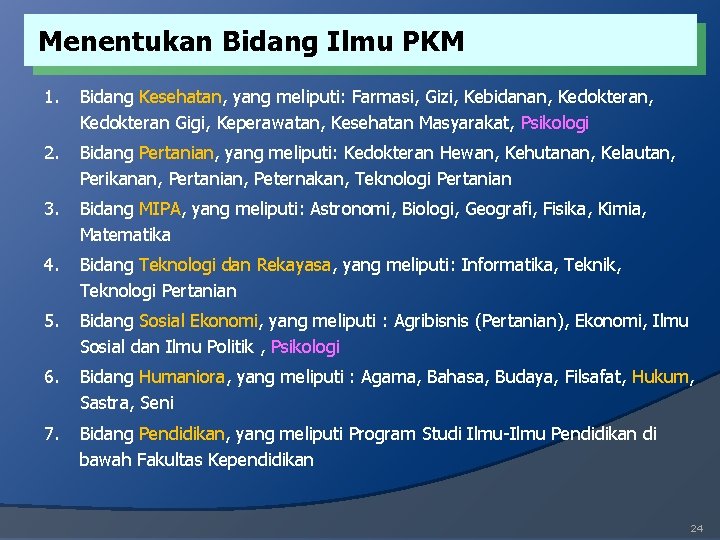 Menentukan Bidang Ilmu PKM

1. Bidang Kesehatan, yang meliputi: Farmasi, Gizi, Kebidanan, Kedokteran, Kedokteran Gigi, Keperawatan, Kesehatan Masyarakat, Psikologi

2. Bidang Pertanian, yang meliputi: Kedokteran Hewan, Kehutanan, Kelautan, Perikanan, Pertanian, Peternakan, Teknologi Pertanian

3. Bidang MIPA, yang meliputi: Astronomi, Biologi, Geografi, Fisika, Kimia, Matematika

4. Bidang Teknologi dan Rekayasa, yang meliputi: Informatika, Teknik, Teknologi Pertanian

5. Bidang Sosial Ekonomi, yang meliputi : Agribisnis (Pertanian), Ekonomi, Ilmu Sosial dan Ilmu Politik , Psikologi

6. Bidang Humaniora, yang meliputi : Agama, Bahasa, Budaya, Filsafat, Hukum, Sastra, Seni

7. Bidang Pendidikan, yang meliputi Program Studi Ilmu-Ilmu Pendidikan di bawah Fakultas Kependidikan

24